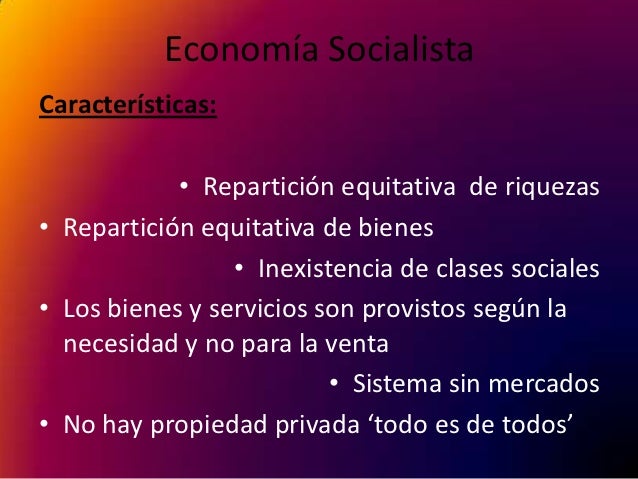 Economía Socialista

Características:

• Repartición equitativa de riquezas
• Repartición equitativa de bienes
• Inexistencia de clases sociales
• Los bienes y servicios son provistos según la necesidad y no para la venta
• Sistema sin mercados
• No hay propiedad privada ‘todo es de todos’